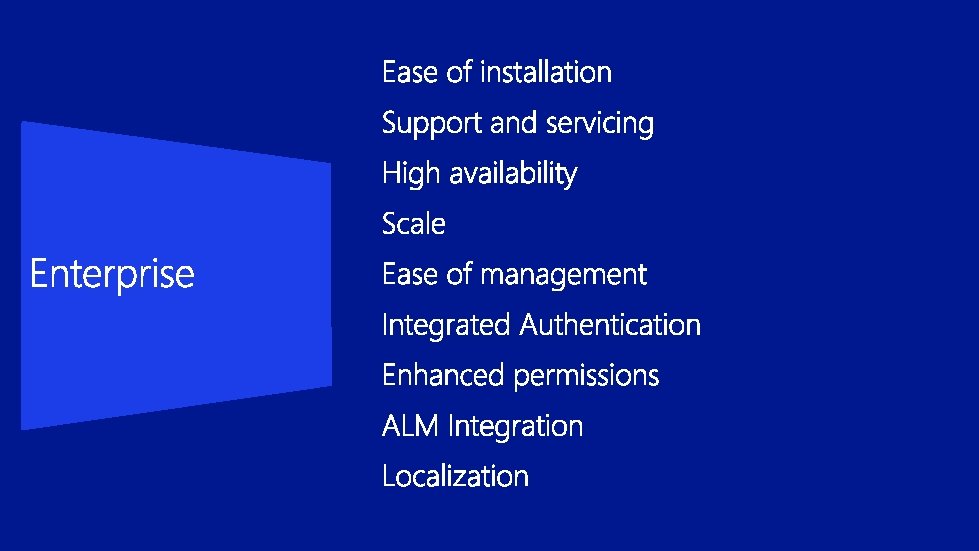 Enterprise

Ease of installation
Support and servicing
High availability
Scale
Ease of management
Integrated Authentication
Enhanced permissions
ALM Integration
Localization